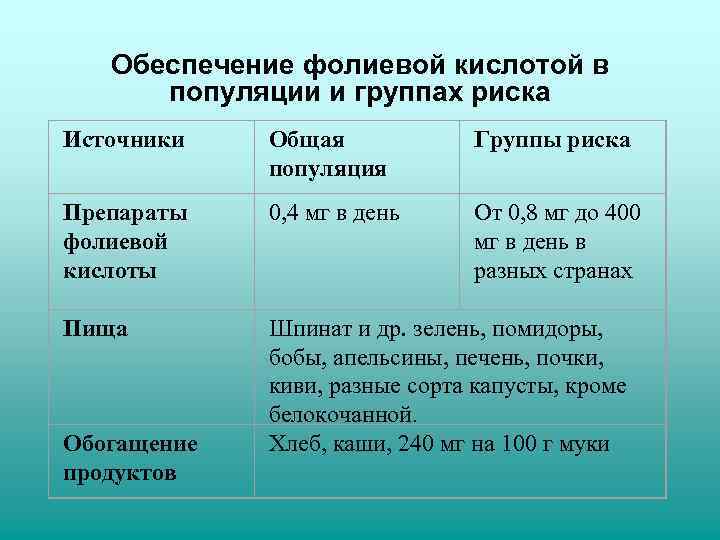 Обеспечение фолиевой кислотой в популяции и группах риска

| Источники | Общая популяция | Группы риска |
|---|---|---|
| Препараты фолиевой кислоты | 0,4 мг в день | От 0,8 мг до 400 мг в день в разных странах |
| Пища | Шпинат и др. зелень, помидоры, бобы, апельсины, печень, почки, киви, разные сорта капусты, кроме белокочанной. | |
| Обогащение продуктов | Хлеб, каши, 240 мг на 100 г муки | |